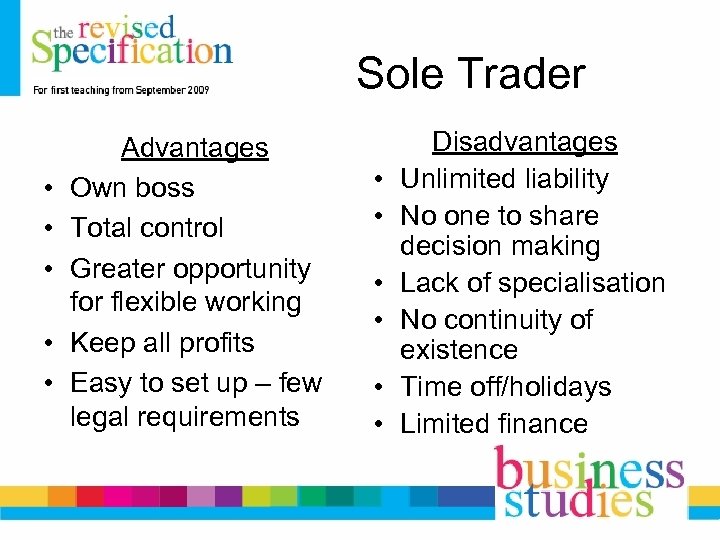 the revised Specification
For first teaching from September 2009

Sole Trader

Advantages
• Own boss
• Total control
• Greater opportunity for flexible working
• Keep all profits
• Easy to set up – few legal requirements

Disadvantages
• Unlimited liability
• No one to share decision making
• Lack of specialisation
• No continuity of existence
• Time off/holidays
• Limited finance

business studies